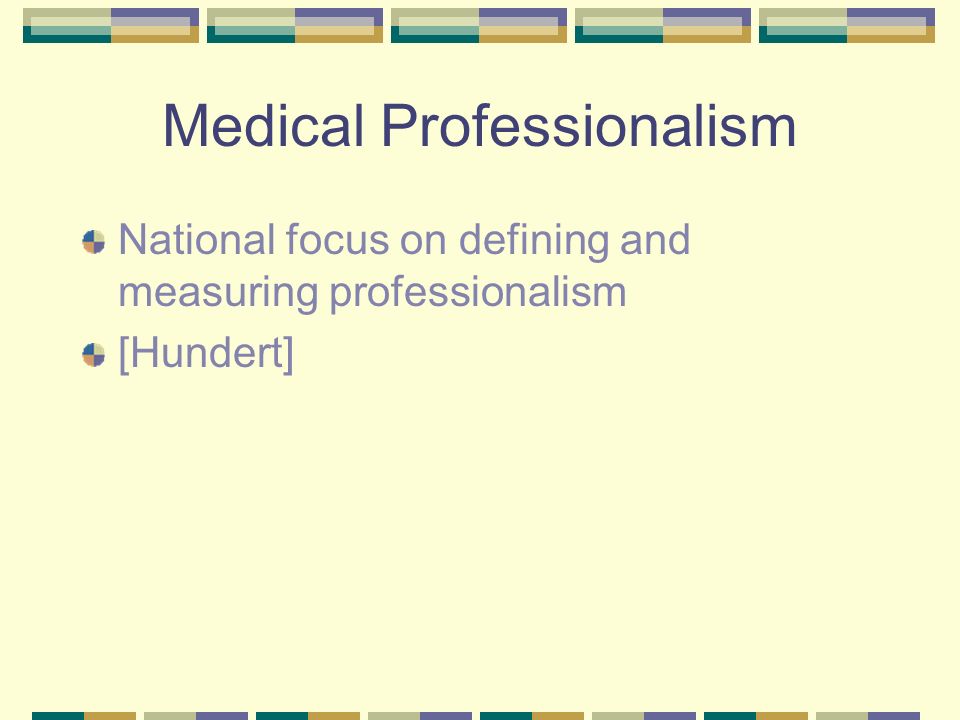 Medical Professionalism

National focus on defining and measuring professionalism

[Hundert]